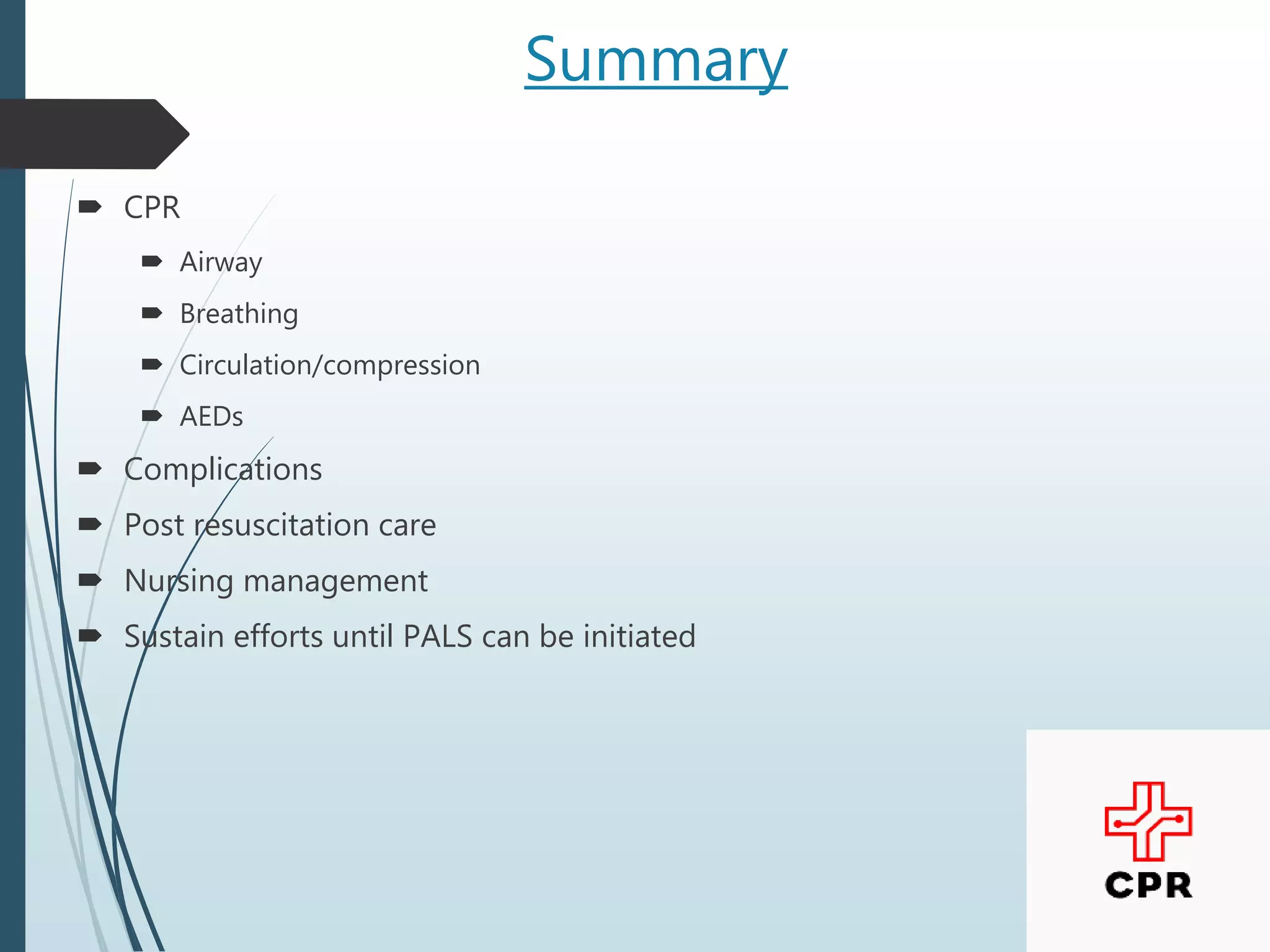 Summary

CPR

Airway

Breathing

Circulation/compression

AEDs

Complications

Post resuscitation care

Nursing management

Sustain efforts until PALS can be initiated

CPR